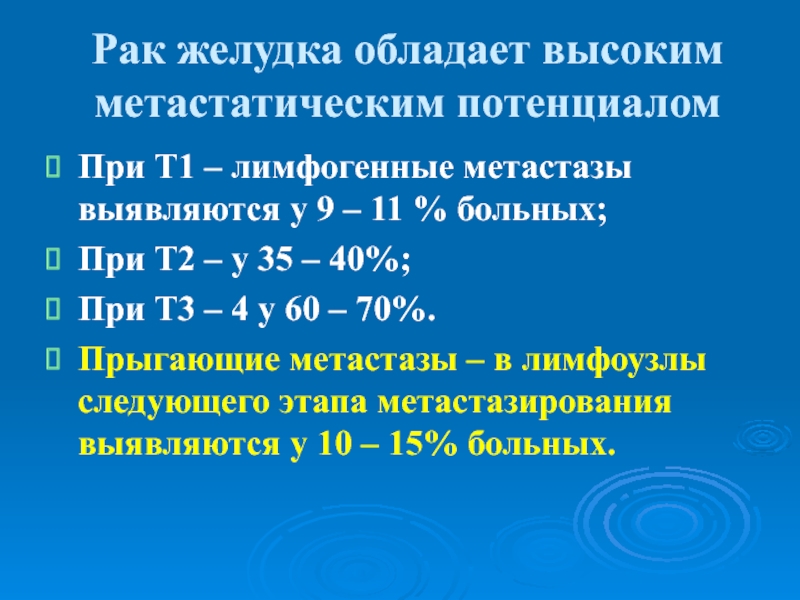 Рак желудка обладает высоким метастатическим потенциалом

При Т1 – лимфогенные метастазы выявляются у 9 – 11 % больных;

При Т2 – у 35 – 40%;

При Т3 – 4 у 60 – 70%.

Прыгающие метастазы – в лимфоузлы следующего этапа метастазирования выявляются у 10 – 15% больных.